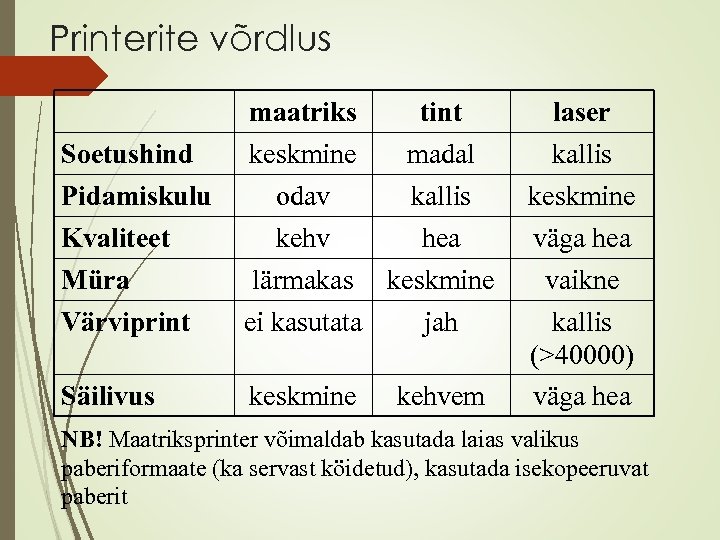 Printerite võrdlus

| | maatriks | tint | laser |
|---|---|---|---|
| Soetushind | keskmine | madal | kallis |
| Pidamiskulu | odav | kallis | keskmine |
| Kvaliteet | kehv | hea | väga hea |
| Müra | lärmakas | keskmine | vaikne |
| Värviprint | ei kasutata | jah | kallis (>40000) |
| Säilivus | keskmine | kehvem | väga hea |

NB! Maatriksprinter võimaldab kasutada laias valikus paberiformaate (ka servast köidetud), kasutada isekopeeruvat paberit